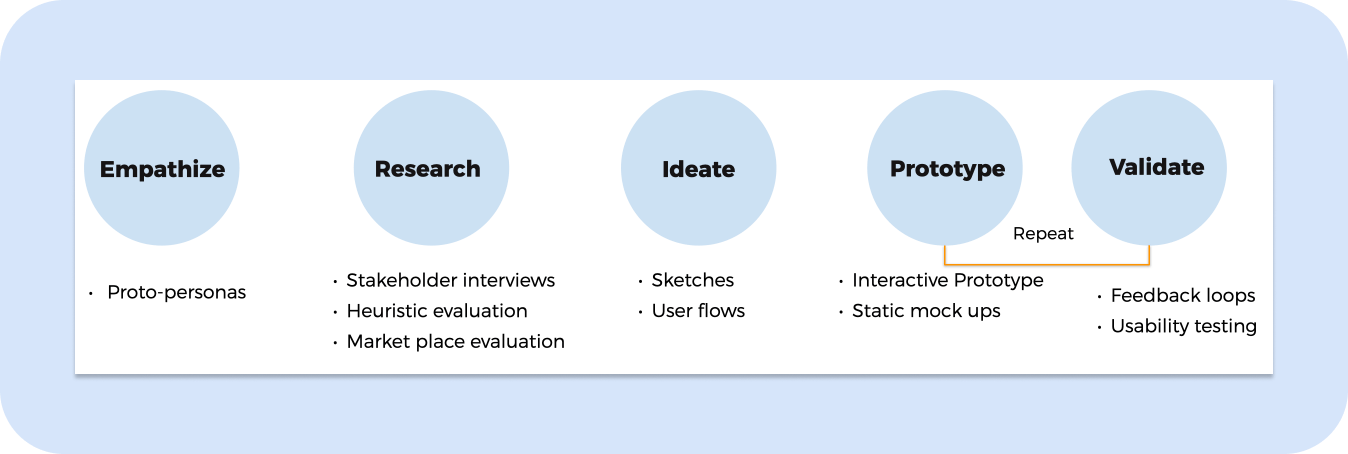 Empathize

• Proto-personas

Research

• Stakeholder interviews
• Heuristic evaluation
• Market place evaluation

Ideate

• Sketches
• User flows

Prototype

• Interactive Prototype
• Static mock ups

Repeat

Validate

• Feedback loops
• Usability testing